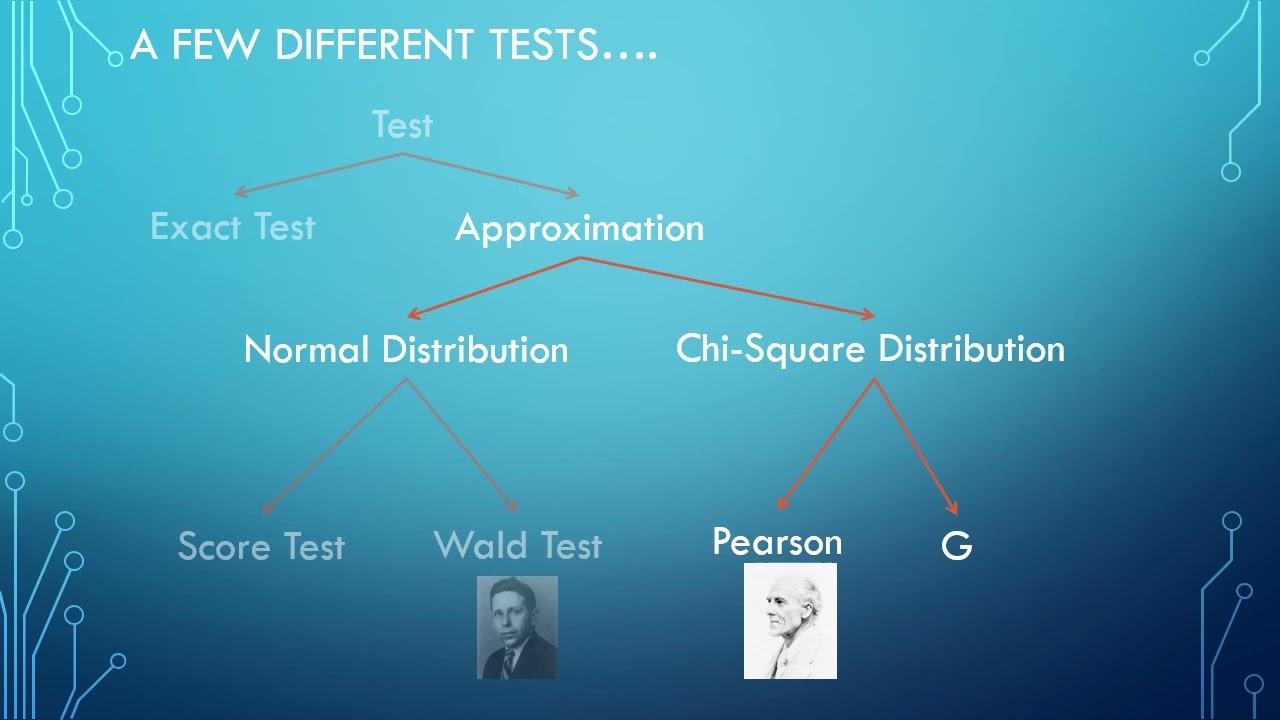 A FEW DIFFERENT TESTS….

Test

Exact Test

Approximation

Normal Distribution

Chi-Square Distribution

Score Test

Wald Test

Pearson

G